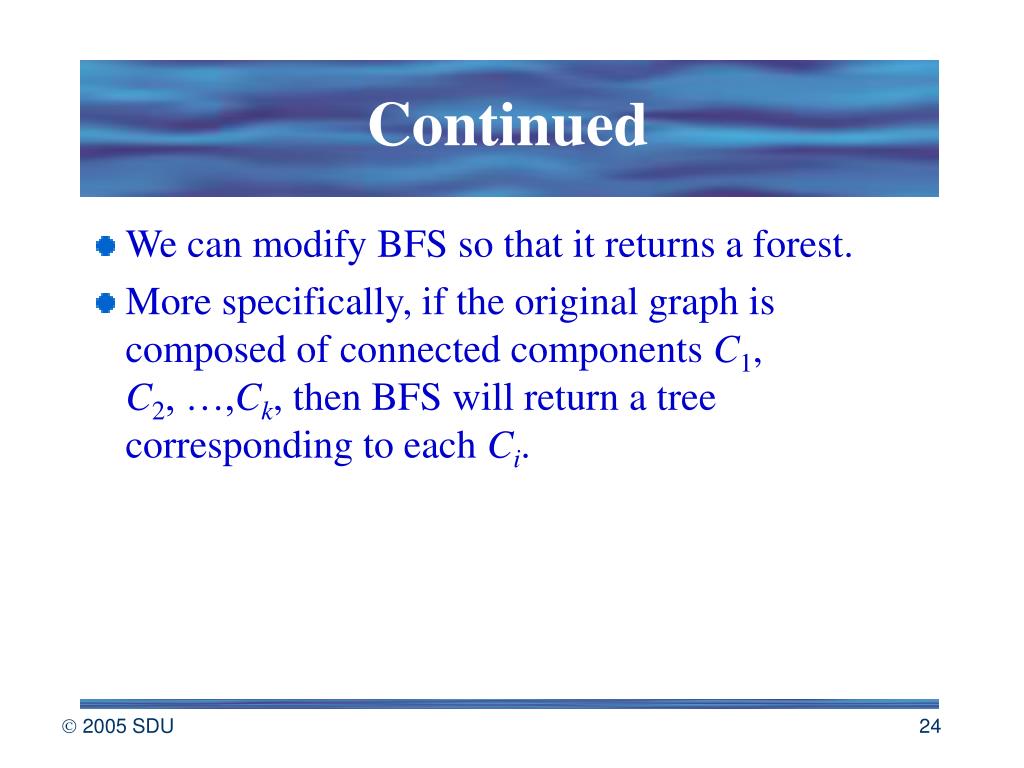 Continued

We can modify BFS so that it returns a forest.

More specifically, if the original graph is composed of connected components $C_1$, $C_2$, …,$C_k$, then BFS will return a tree corresponding to each $C_i$.

© 2005 SDU

24